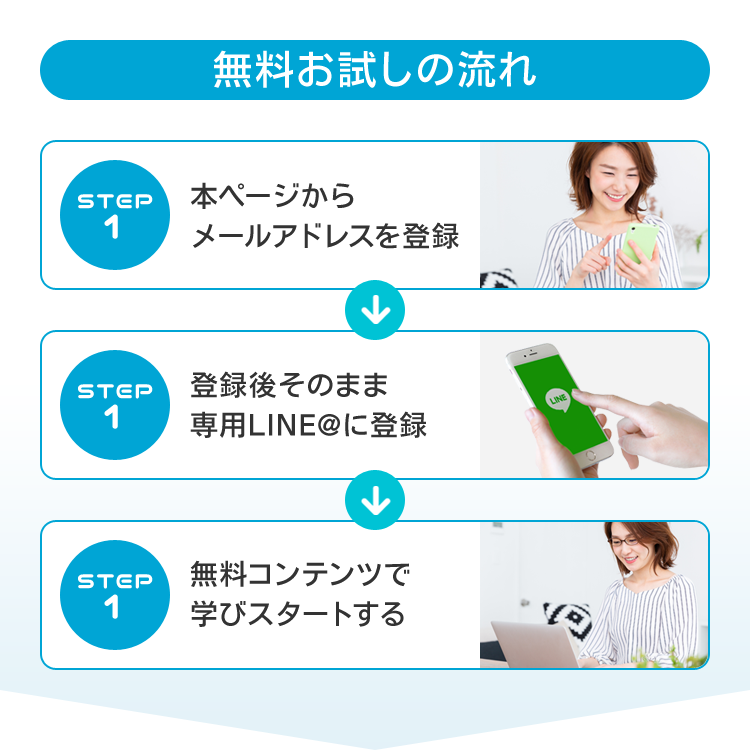 無料お試しの流れ

STEP 1
本ページから
メールアドレスを登録

STEP 1
登録後そのまま
専用LINE@に登録

LINE

STEP 1
無料コンテンツで
学びスタートする